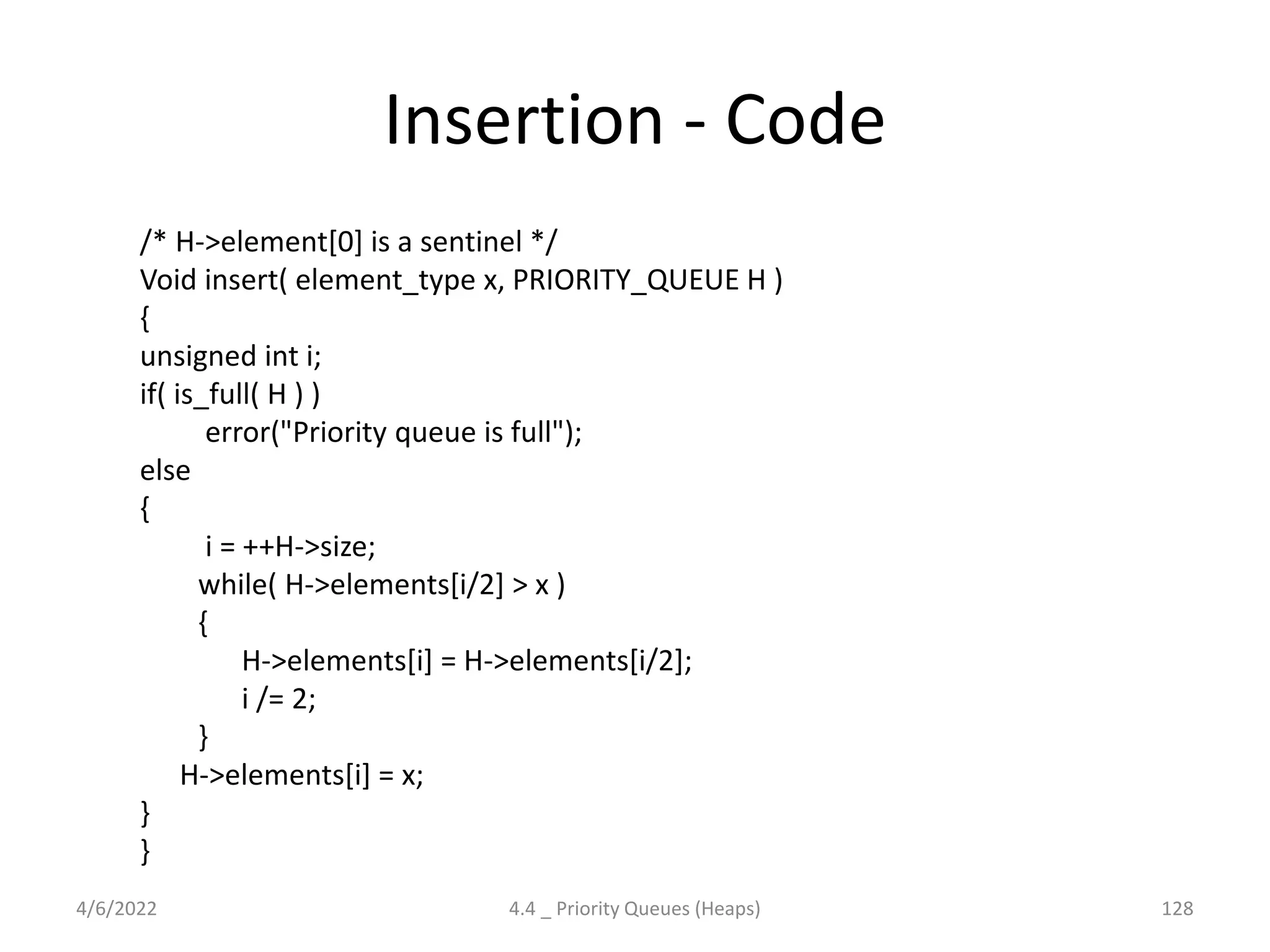 Insertion - Code

/* H->element[0] is a sentinel */
Void insert( element_type x, PRIORITY_QUEUE H )
{
unsigned int i;
if( is_full( H ) )
    error("Priority queue is full");
else
{
    i = ++H->size;
    while( H->elements[i/2] > x )
    {
        H->elements[i] = H->elements[i/2];
        i /= 2;
    }
  H->elements[i] = x;
}
}

4/6/2022

4.4 _ Priority Queues (Heaps)

128